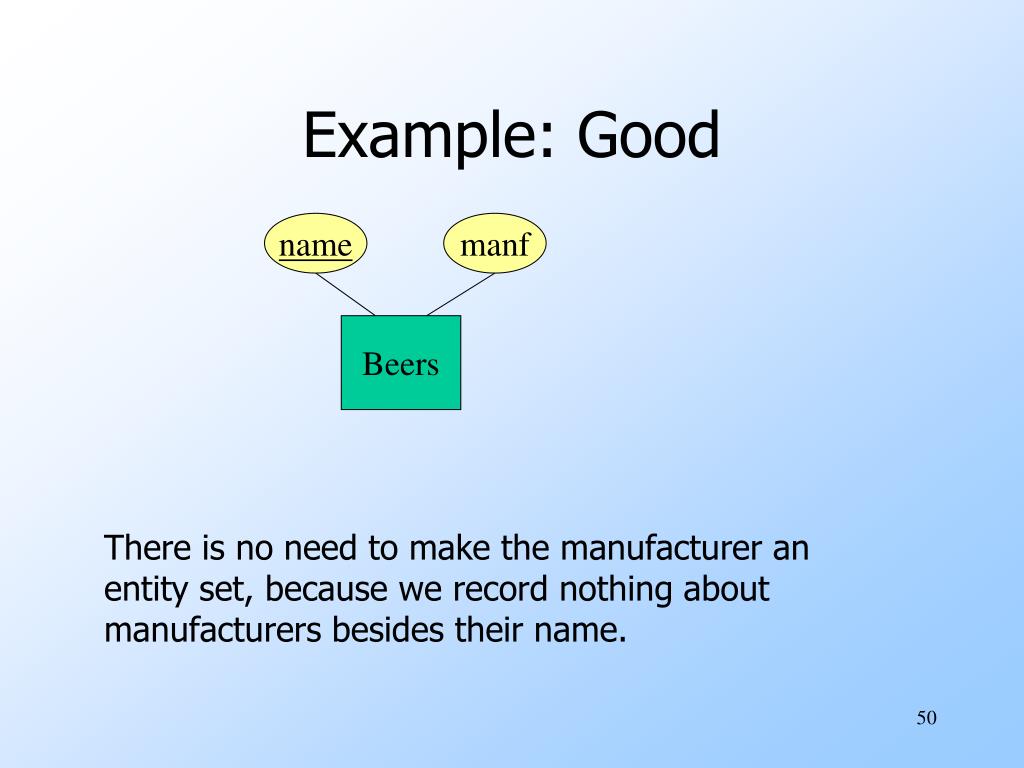 Example: Good

name

manf

Beers

There is no need to make the manufacturer an entity set, because we record nothing about manufacturers besides their name.

50